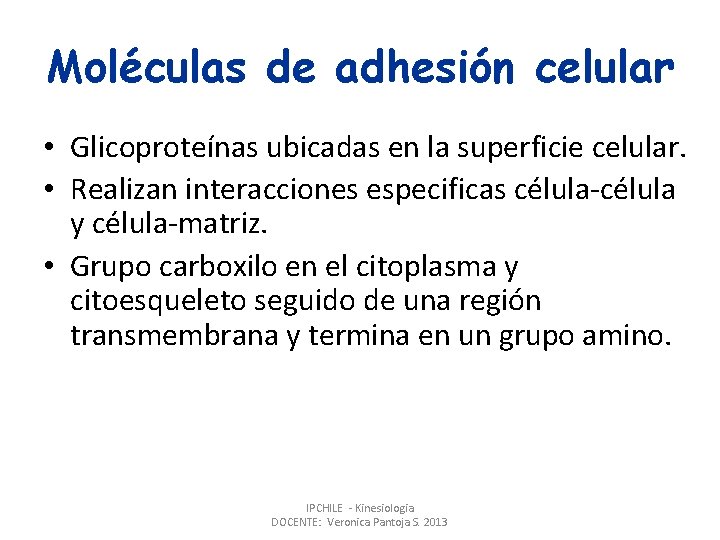 Moléculas de adhesión celular

• Glicoproteínas ubicadas en la superficie celular.
• Realizan interacciones especificas célula-célula y célula-matriz.
• Grupo carboxilo en el citoplasma y citoesqueleto seguido de una región transmembrana y termina en un grupo amino.

IPCHILE - Kinesiología
DOCENTE: Veronica Pantoja S. 2013